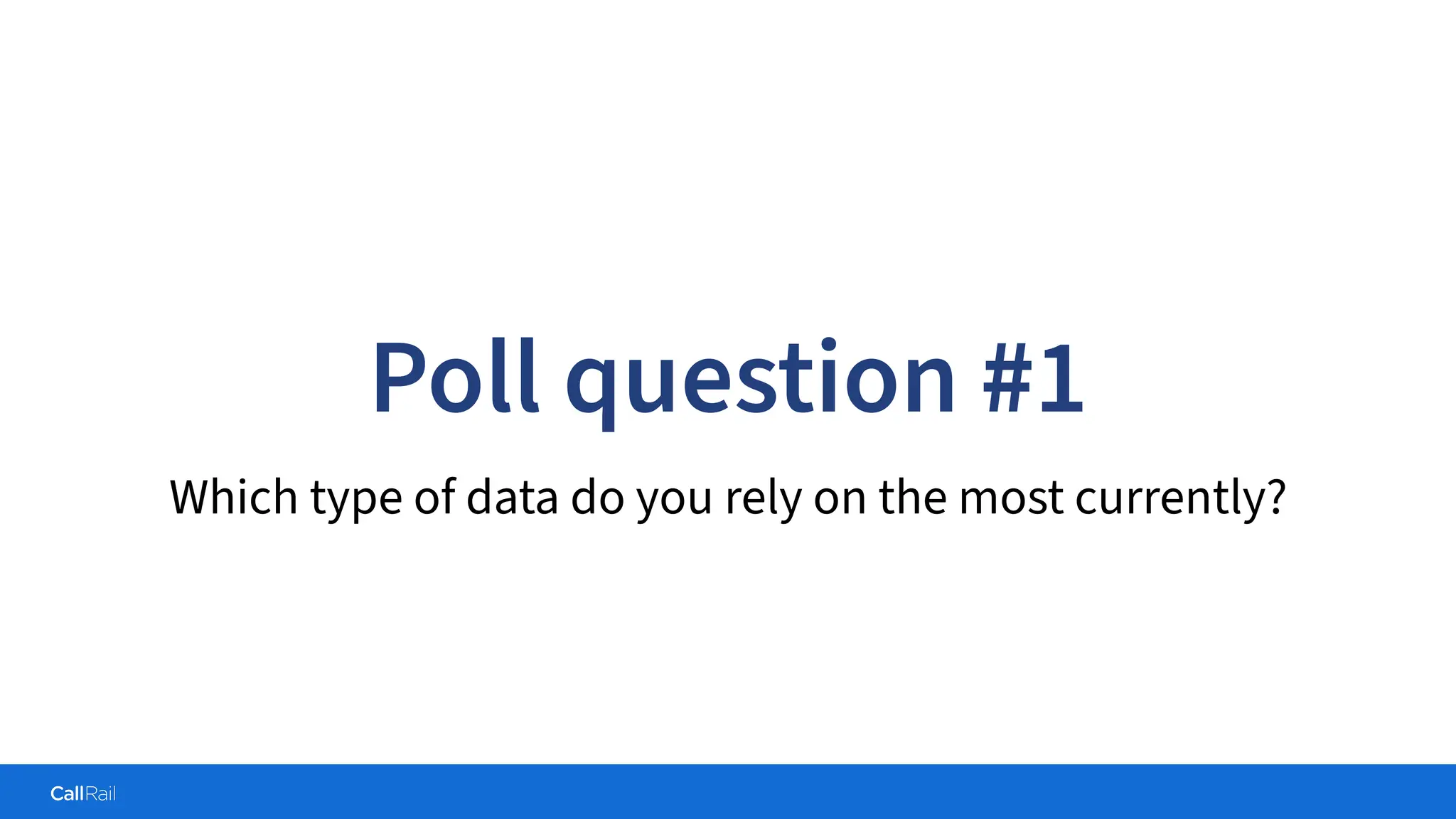 Poll question #1

Which type of data do you rely on the most currently?

CallRail